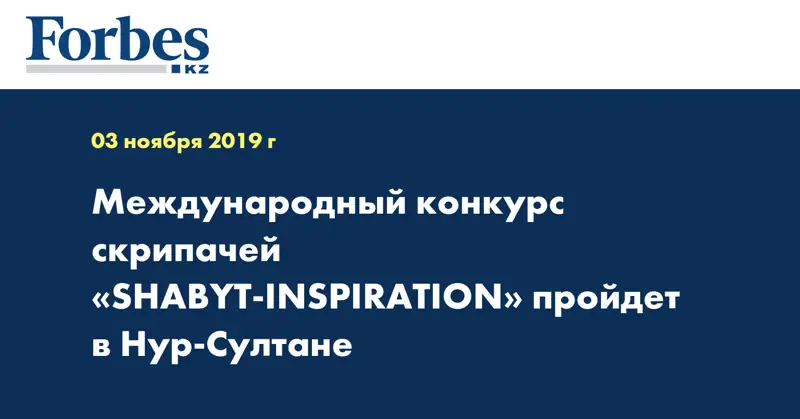 Forbes
KZ

03 ноября 2019 г

Международный конкурс скрипачей «SHABYT-INSPIRATION» пройдет в Нур-Султане